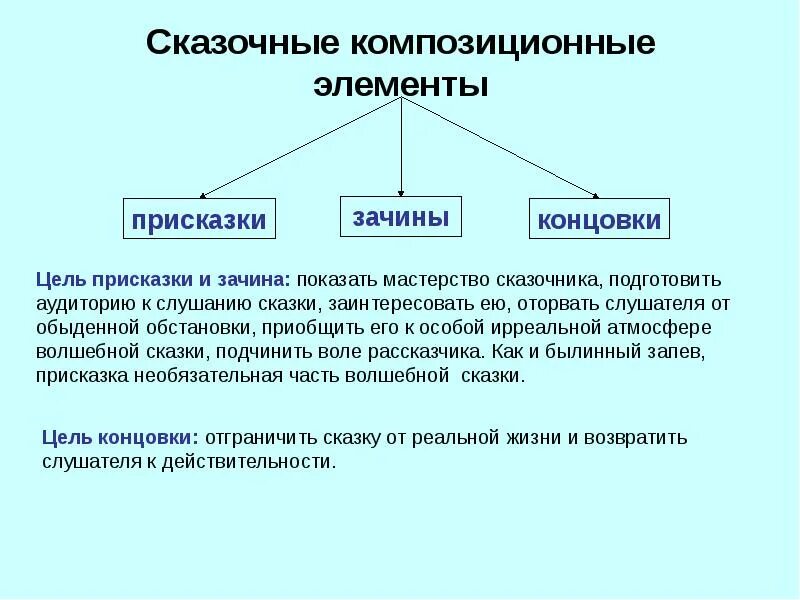 Сказочные композиционные элементы

присказки

зачины

концовки

Цель присказки и зачина: показать мастерство сказочника, подготовить аудиторию к слушанию сказки, заинтересовать ею, оторвать слушателя от обыденной обстановки, приобщить его к особой ирреальной атмосфере волшебной сказки, подчинить воле рассказчика. Как и былинный запев, присказка необязательная часть волшебной сказки.

Цель концовки: отграничить сказку от реальной жизни и возвратить слушателя к действительности.